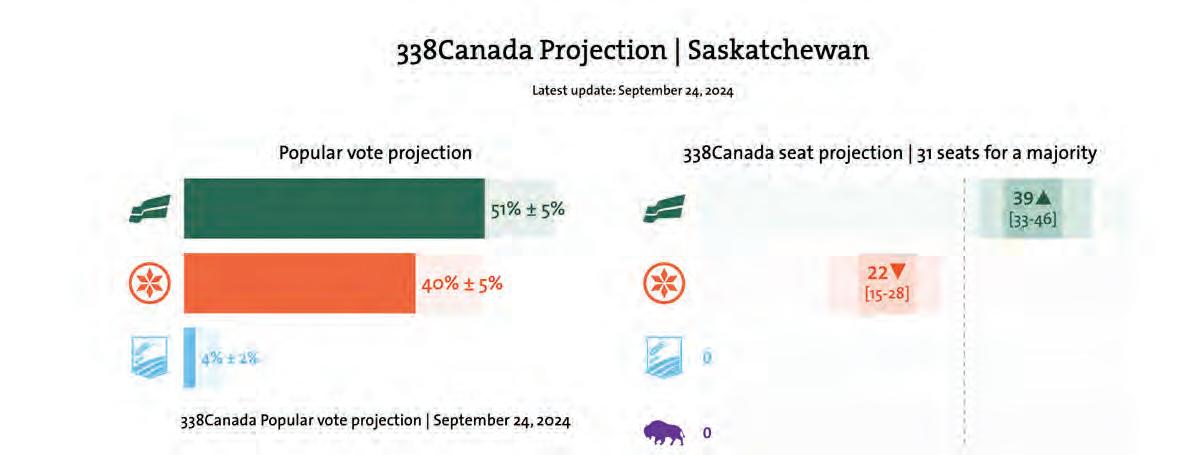 338Canada Projection | Saskatchewan

Latest update: September 24, 2024

Popular vote projection

51% ± 5%

40% ± 5%

4% ± 2%

338Canada Popular vote projection | September 24, 2024

338Canada seat projection | 31 seats for a majority

39▲
[33-46]

22▼
[15-28]

0

0